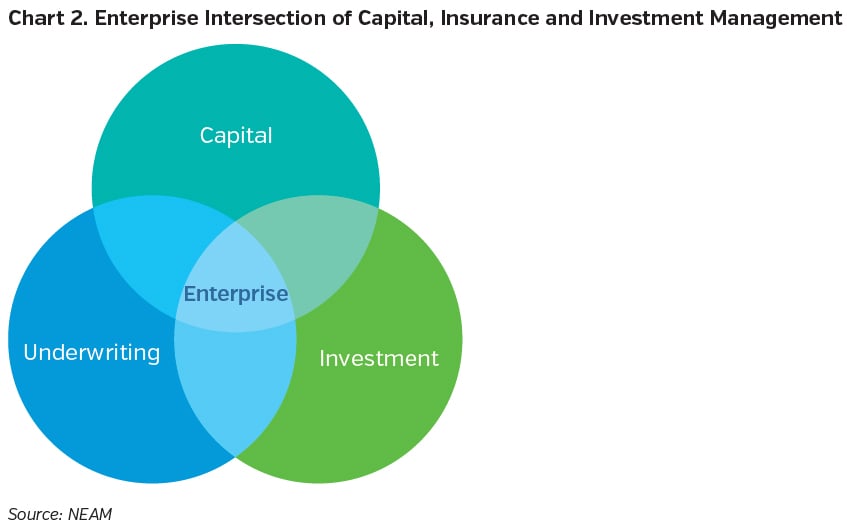 Chart 2. Enterprise Intersection of Capital, Insurance and Investment Management

Capital

Enterprise

Underwriting

Investment

Source: NEAM